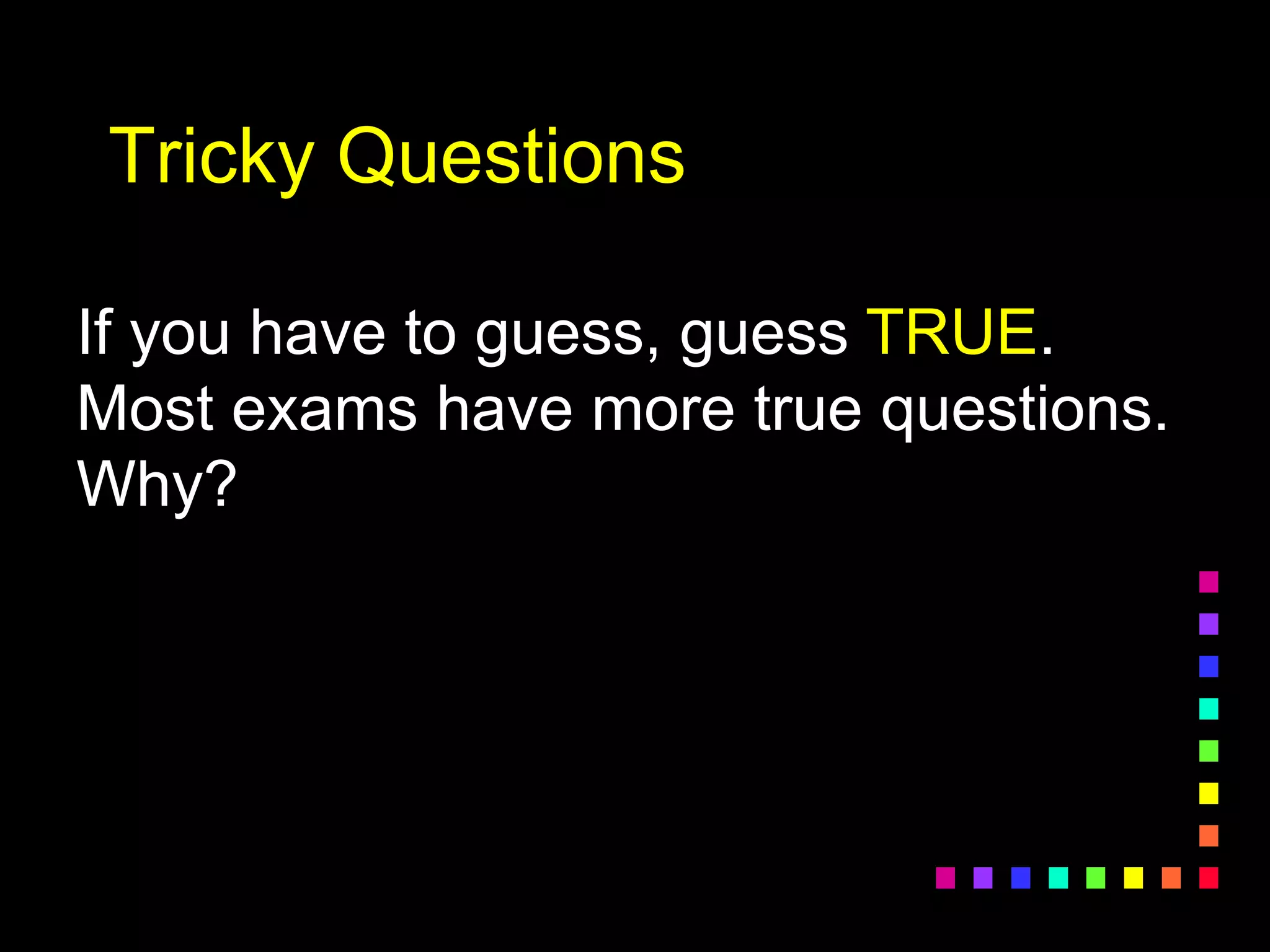 Tricky Questions

If you have to guess, guess TRUE. Most exams have more true questions. Why?